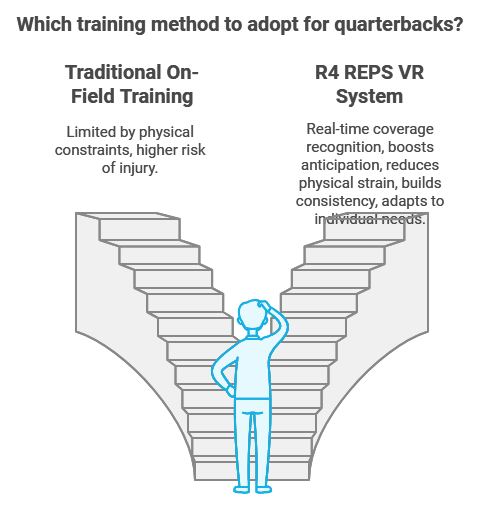 Which training method to adopt for quarterbacks?

Traditional On-Field Training

Limited by physical constraints, higher risk of injury.

R4 REPS VR System

Real-time coverage recognition, boosts anticipation, reduces physical strain, builds consistency, adapts to individual needs.